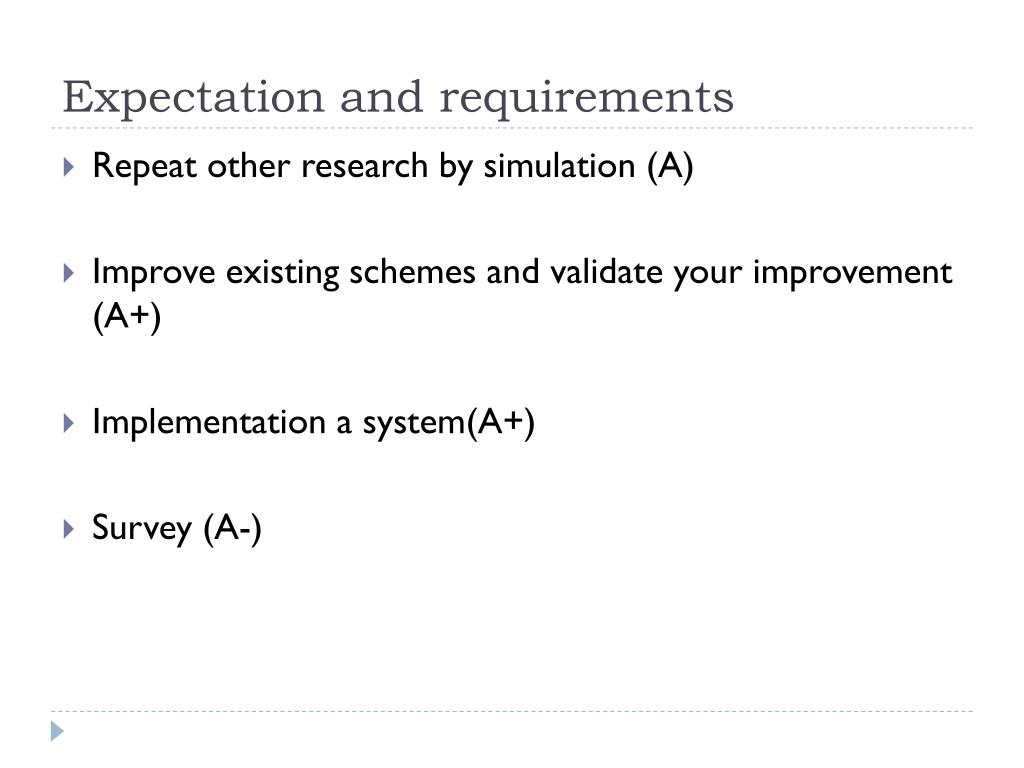 Expectation and requirements

Repeat other research by simulation (A)

Improve existing schemes and validate your improvement (A+)

Implementation a system(A+)

Survey (A-)